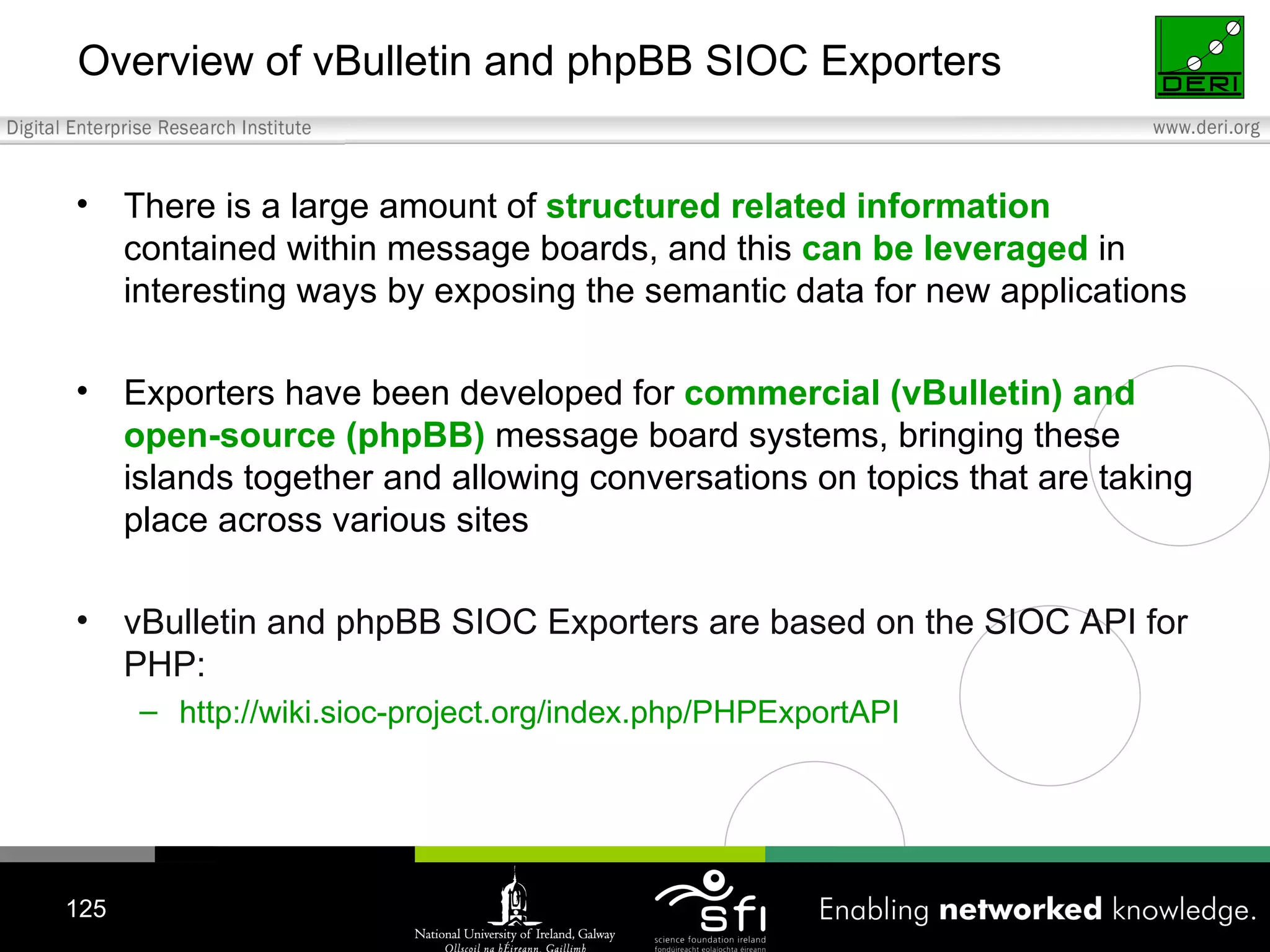 Overview of vBulletin and phpBB SIOC Exporters

DERI

Digital Enterprise Research Institute

www.deri.org

• There is a large amount of structured related information contained within message boards, and this can be leveraged in interesting ways by exposing the semantic data for new applications

• Exporters have been developed for commercial (vBulletin) and open-source (phpBB) message board systems, bringing these islands together and allowing conversations on topics that are taking place across various sites

• vBulletin and phpBB SIOC Exporters are based on the SIOC API for PHP:
– http://wiki.sioc-project.org/index.php/PHPExportAPI

125

National University of Ireland, Galway
Ollscoil na hÉireann, Gaillimh

sfi
science foundation ireland
fondúireacht eolaíochta éireann

Enabling networked knowledge.